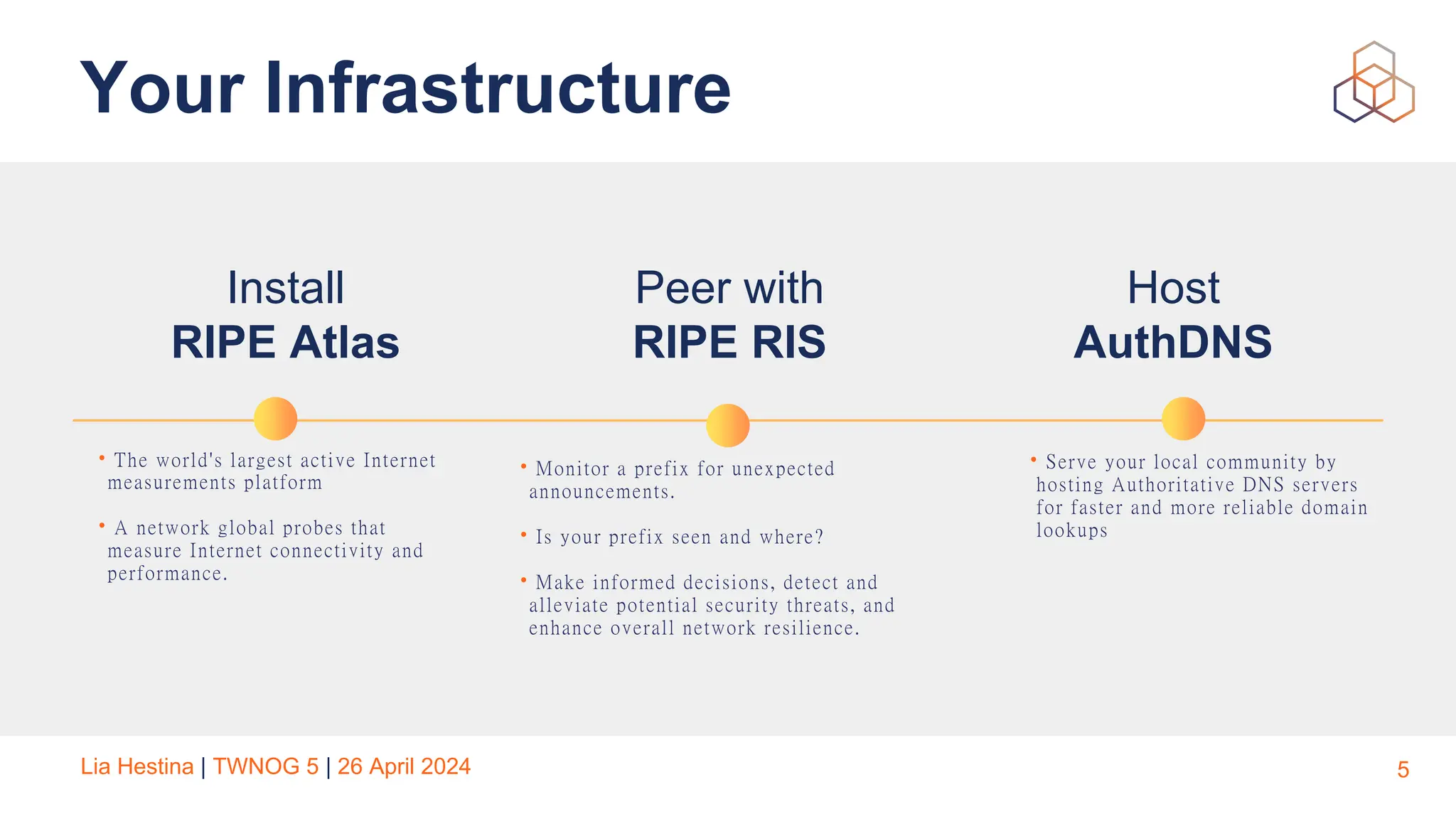 Your Infrastructure

Install
RIPE Atlas

• The world's largest active Internet measurements platform

• A network global probes that measure Internet connectivity and performance.

Peer with
RIPE RIS

• Monitor a prefix for unexpected announcements.

• Is your prefix seen and where?

• Make informed decisions, detect and alleviate potential security threats, and enhance overall network resilience.

Host
AuthDNS

• Serve your local community by hosting Authoritative DNS servers for faster and more reliable domain lookups

Lia Hestina | TWNOG 5 | 26 April 2024

5